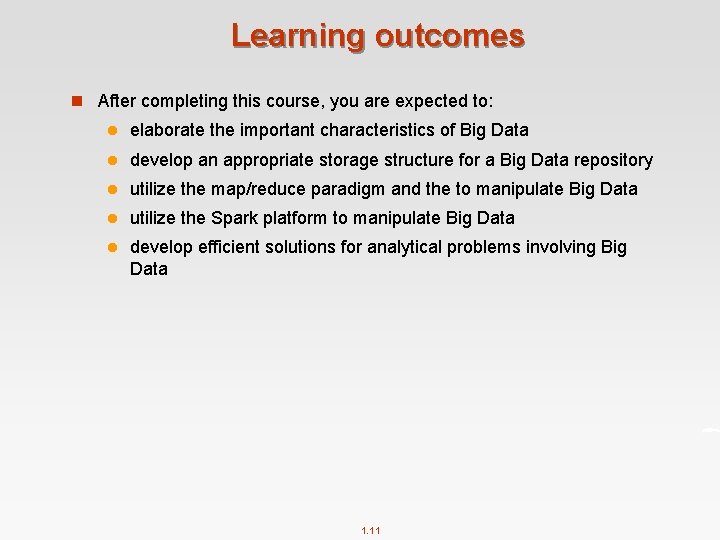 Learning outcomes

After completing this course, you are expected to:

elaborate the important characteristics of Big Data

develop an appropriate storage structure for a Big Data repository

utilize the map/reduce paradigm and the to manipulate Big Data

utilize the Spark platform to manipulate Big Data

develop efficient solutions for analytical problems involving Big Data

1.11